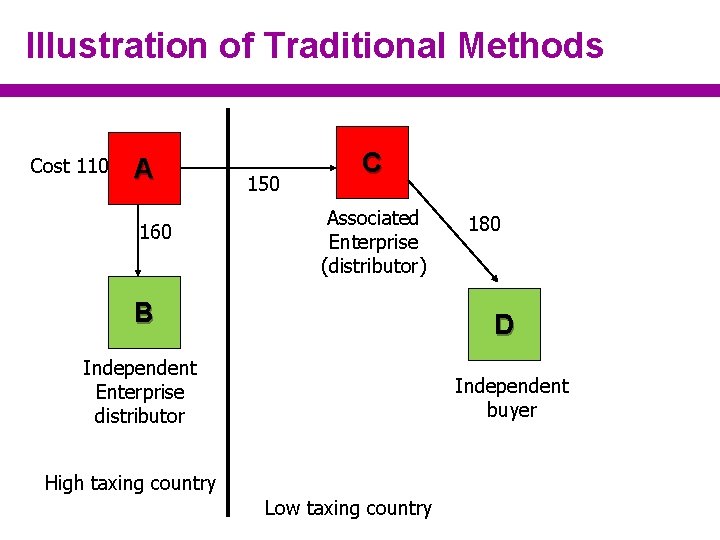 Illustration of Traditional Methods

Cost 110

A

150

C

160

Associated Enterprise (distributor)

180

B

D

Independent Enterprise distributor

Independent buyer

High taxing country

Low taxing country